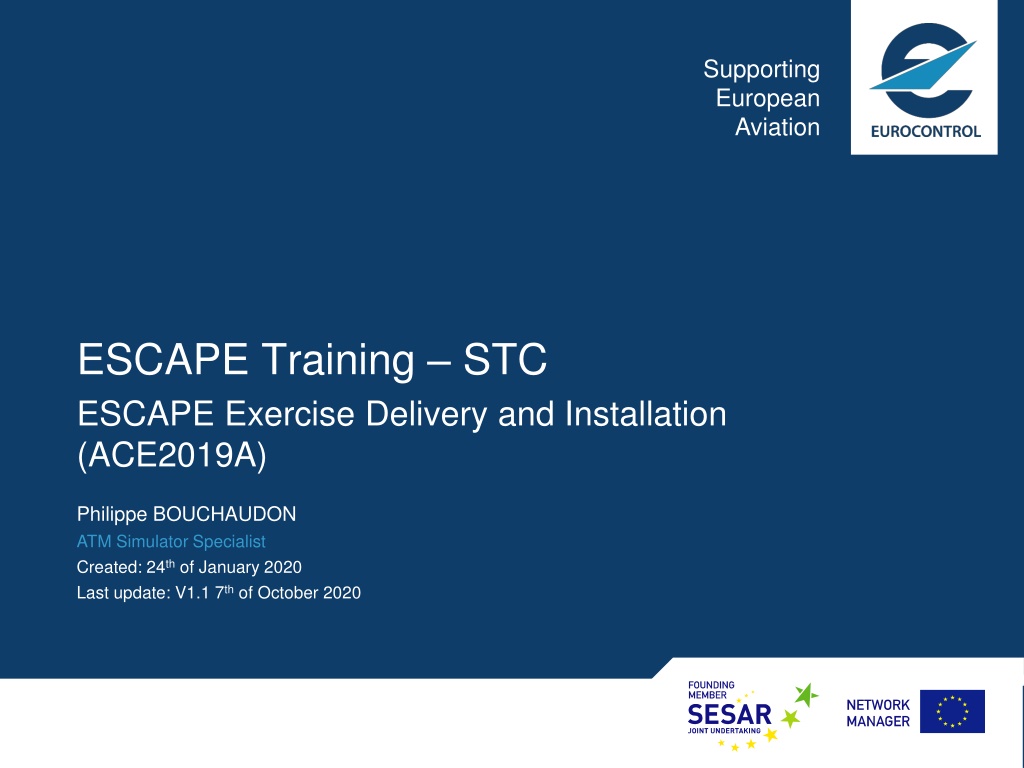 Supporting
European
Aviation

EUROCONTROL

ESCAPE Training – STC

ESCAPE Exercise Delivery and Installation (ACE2019A)

Philippe BOUCHAUDON

ATM Simulator Specialist

Created: 24$^{th}$ of January 2020

Last update: V1.1 7$^{th}$ of October 2020

FOUNDING MEMBER
SESAR
JOINT UNDERTAKING

NETWORK MANAGER